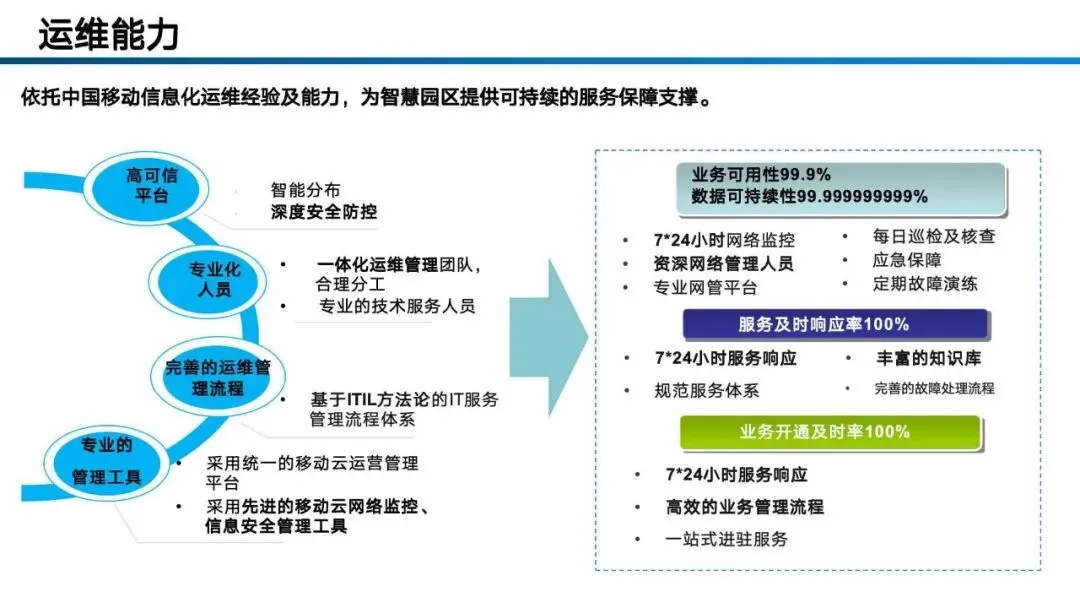 运维能力

依托中国移动信息化运维经验及能力，为智慧园区提供可持续的服务保障支撑。

高可信平台

智能分布
深度安全防控

专业化人员

• 一体化运维管理团队，合理分工
• 专业的技术服务人员

完善的运维管理流程

• 基于ITIL方法论的IT服务管理流程体系

专业的管理工具

• 采用统一的移动云运营管理平台
• 采用先进的移动云网络监控、信息安全管理工具

业务可用性99.9%
数据可持续性99.999999999%

• 7*24小时网络监控
• 资深网络管理人员
• 专业网管平台
• 每日巡检及核查
• 应急保障
• 定期故障演练

服务及时响应率100%

• 7*24小时服务响应
• 规范服务体系
• 丰富的知识库
• 完善的故障处理流程

业务开通及时率100%

• 7*24小时服务响应
• 高效的业务管理流程
• 一站式进驻服务